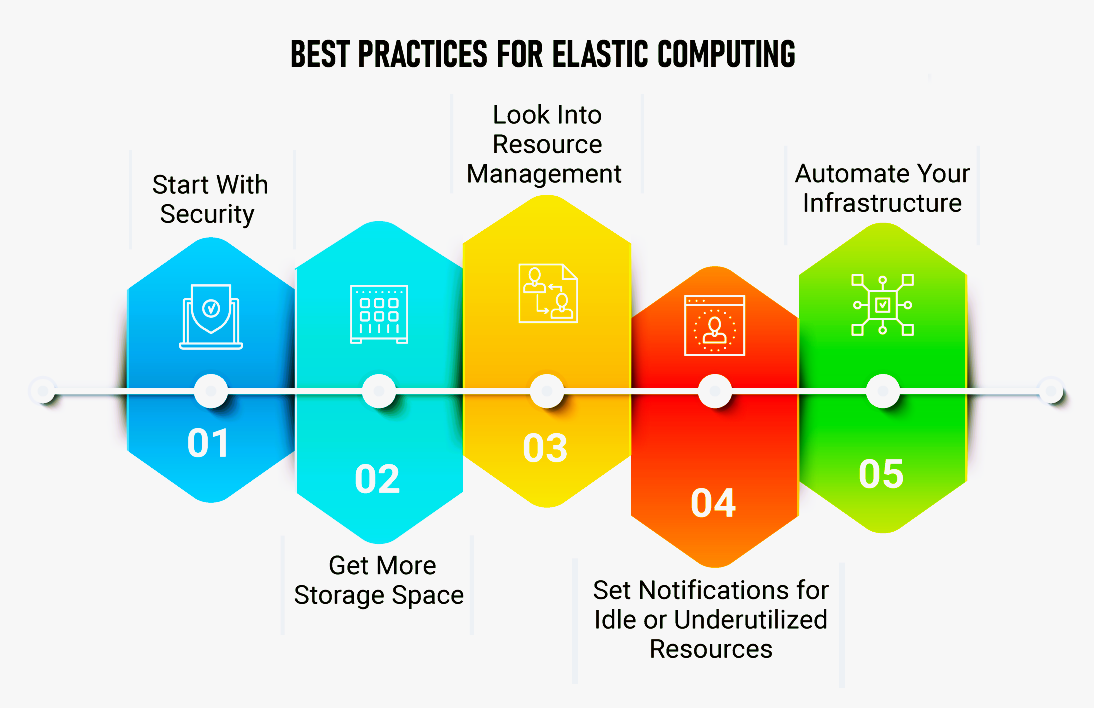 BEST PRACTICES FOR ELASTIC COMPUTING

Start With Security

01

Get More Storage Space

02

Look Into Resource Management

03

Set Notifications for Idle or Underutilized Resources

04

Automate Your Infrastructure

05